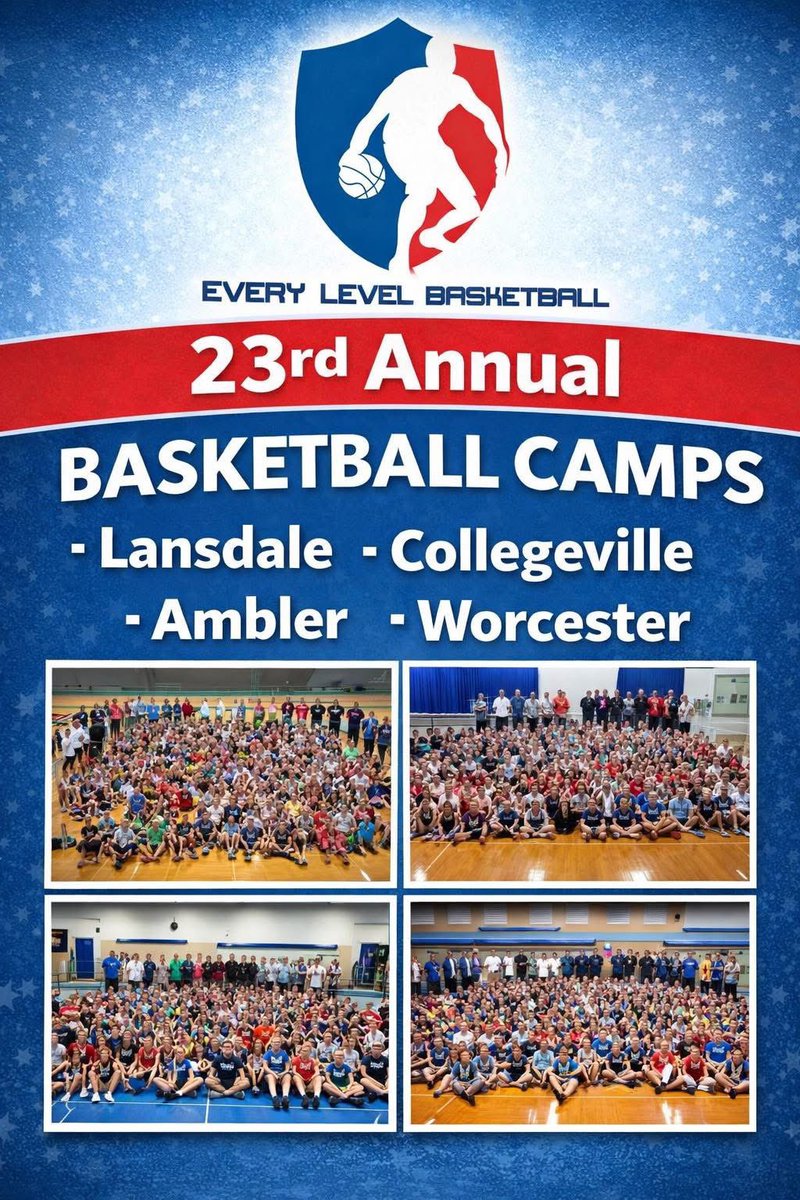 EVERY LEVEL BASKETBALL

23rd Annual

BASKETBALL CAMPS

- Lansdale - Collegeville
- Ambler - Worcester